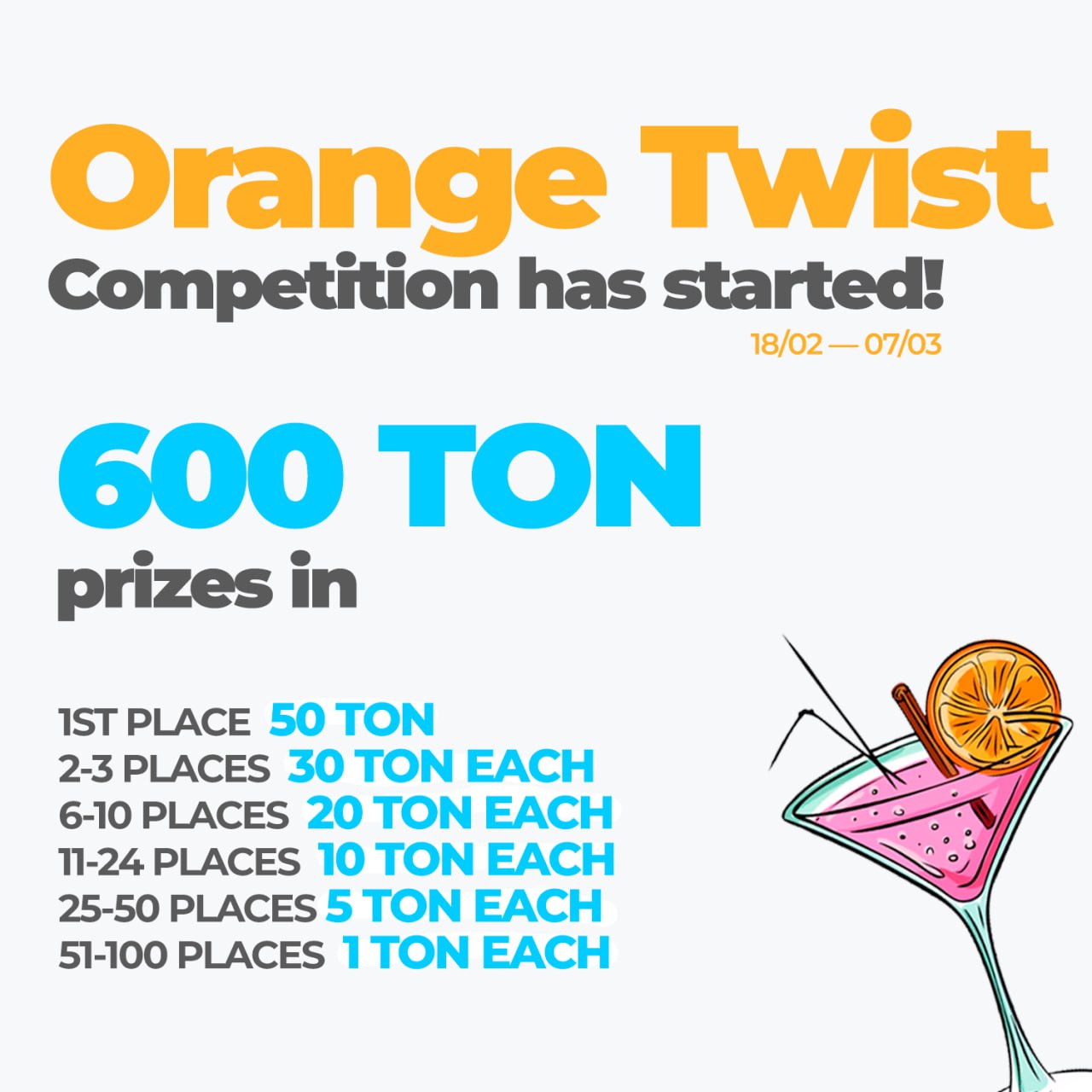 Orange Twist
Competition has started!
18/02 — 07/03

600 TON
prizes in

1ST PLACE 50 TON
2-3 PLACES 30 TON EACH
6-10 PLACES 20 TON EACH
11-24 PLACES 10 TON EACH
25-50 PLACES 5 TON EACH
51-100 PLACES 1 TON EACH